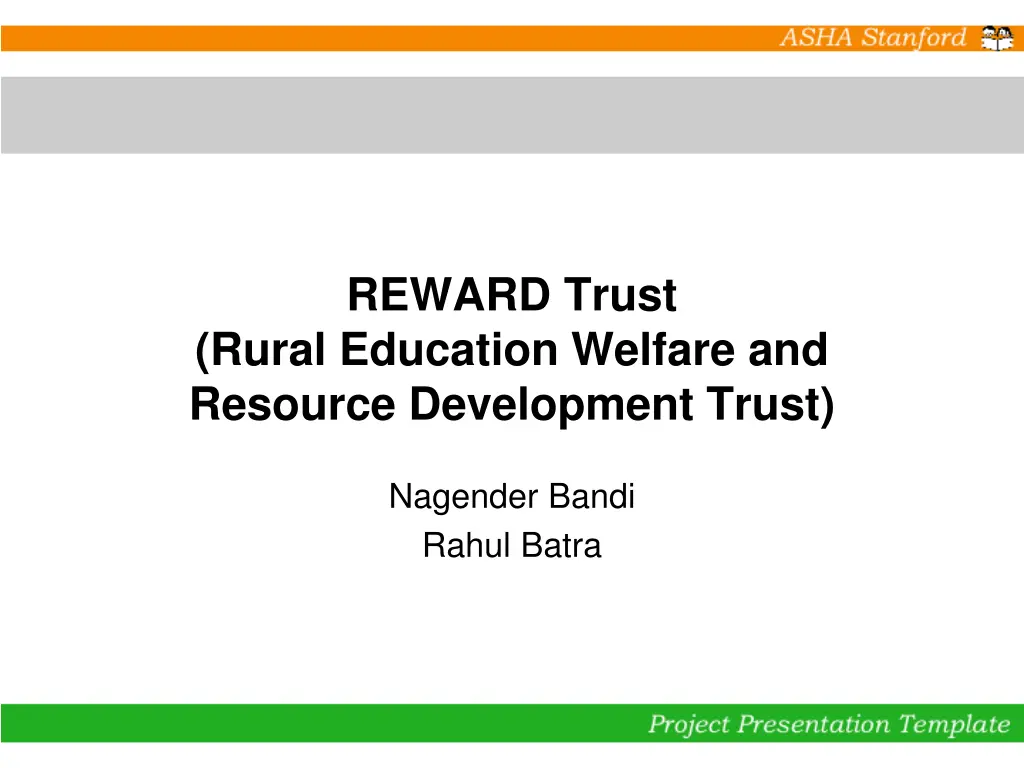 ASHA Stanford

REWARD Trust
(Rural Education Welfare and Resource Development Trust)

Nagender Bandi
Rahul Batra

Project Presentation Template